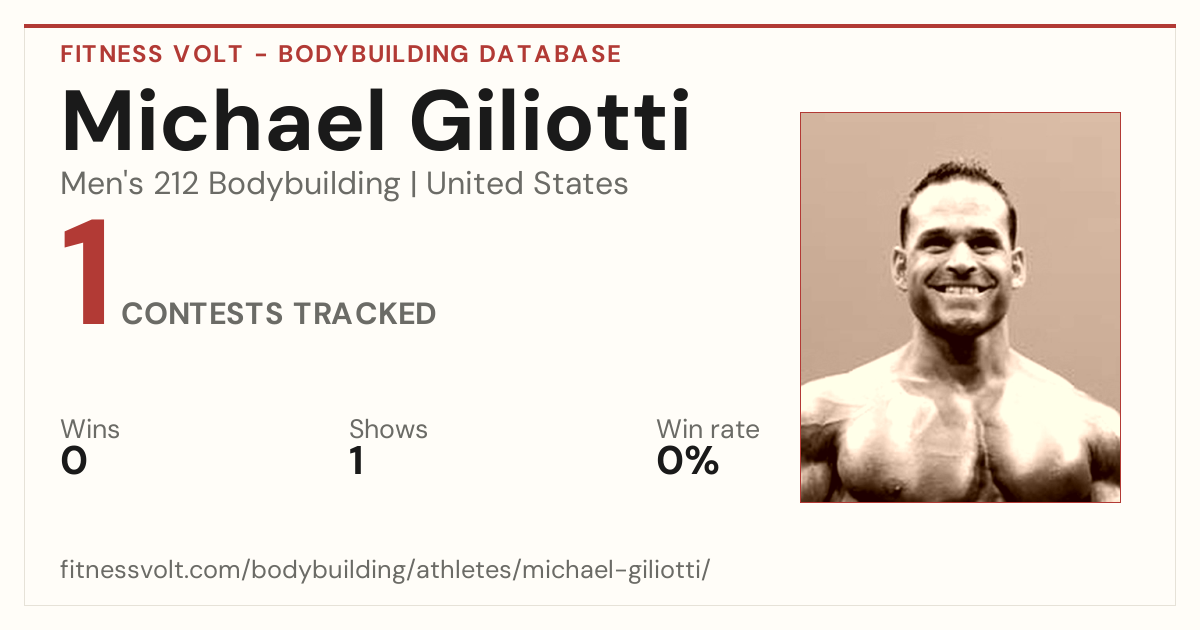 FITNESS VOLT - BODYBUILDING DATABASE

Michael Giliotti

Men's 212 Bodybuilding | United States

1 CONTESTS TRACKED

Wins
0

Shows
1

Win rate
0%

fitnessvolt.com/bodybuilding/athletes/michael-giliotti/